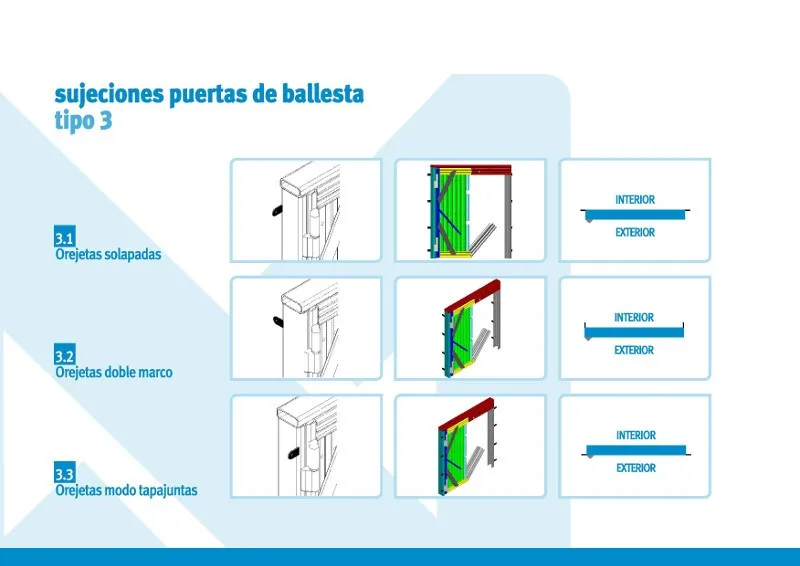 sujeciones puertas de ballesta
tipo 3

3.1
Orejetas solapadas

INTERIOR
EXTERIOR

3.2
Orejetas doble marco

INTERIOR
EXTERIOR

3.3
Orejetas modo tapajuntas

INTERIOR
EXTERIOR